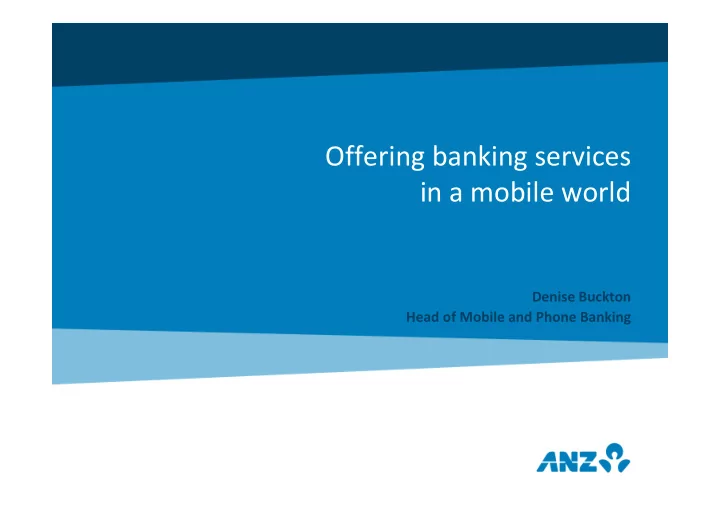 Offering banking services in a mobile world

Denise Buckton
Head of Mobile and Phone Banking

ANZ